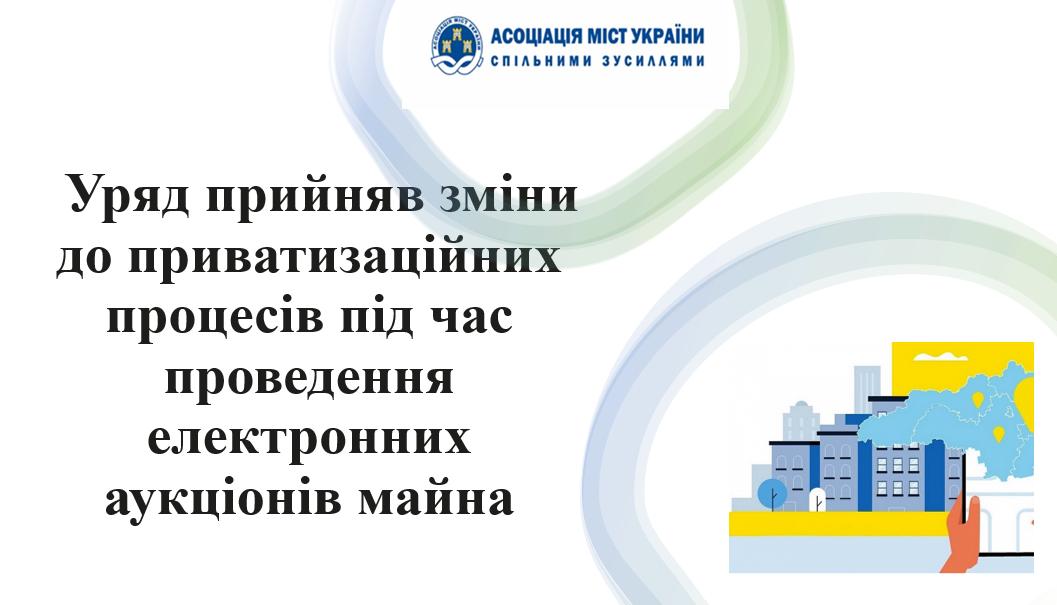 АСОЦІАЦІЯ МІСТ УКРАЇНИ
СПІЛЬНИМИ ЗУСИЛЛЯМИ

Уряд прийняв зміни до приватизаційних процесів під час проведення електронних аукціонів майна